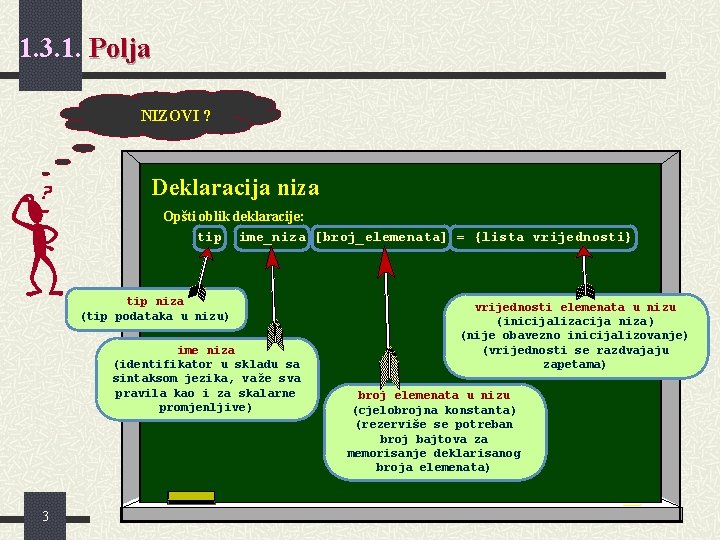 1.3.1. Polja

NIZOVI ?

?

Deklaracija niza

Opšti oblik deklaracije:

tip ime_niza [broj_elemenata] = {lista vrijednosti}

tip niza
(tip podataka u nizu)

ime niza
(identifikator u skladu sa sintaksom jezika, važe sva pravila kao i za skalarne promjenljive)

broj elemenata u nizu
(cjelobrojna konstanta)
(rezerviše se potreban broj bajtova za memorisanje deklarisanog broja elemenata)

vrijednosti elemenata u nizu
(inicijalizacija niza)
(nije obavezno inicijalizovanje)
(vrijednosti se razdvajaju zapetama)

3